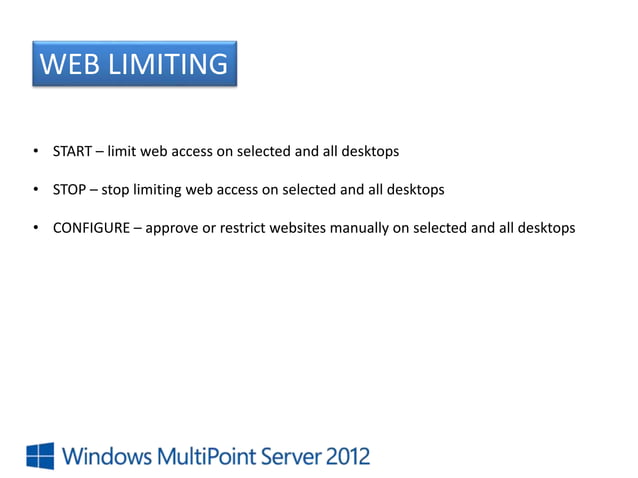 WEB LIMITING

• START – limit web access on selected and all desktops

• STOP – stop limiting web access on selected and all desktops

• CONFIGURE – approve or restrict websites manually on selected and all desktops

Windows MultiPoint Server 2012